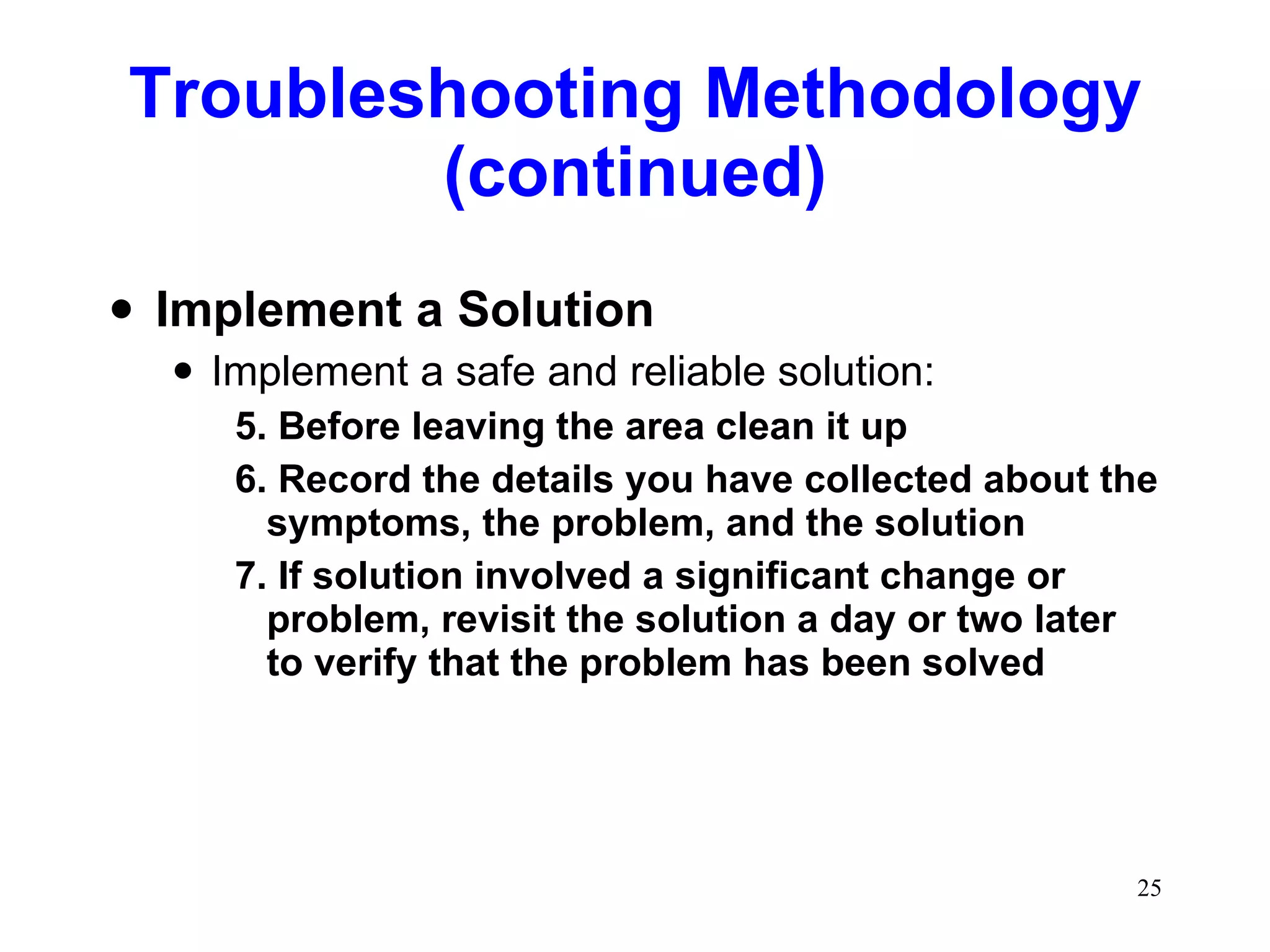 Troubleshooting Methodology (continued)

• Implement a Solution

• Implement a safe and reliable solution:

5. Before leaving the area clean it up

6. Record the details you have collected about the symptoms, the problem, and the solution

7. If solution involved a significant change or problem, revisit the solution a day or two later to verify that the problem has been solved

25